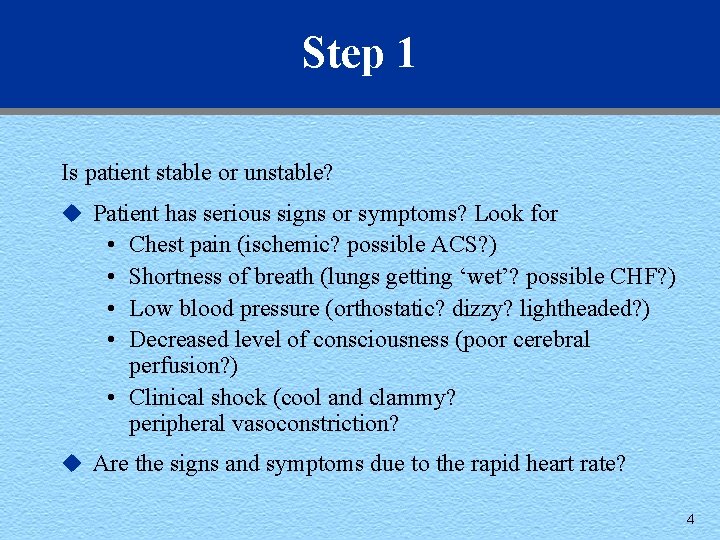 Step 1

Is patient stable or unstable?

◆ Patient has serious signs or symptoms? Look for
• Chest pain (ischemic? possible ACS?)
• Shortness of breath (lungs getting ‘wet’? possible CHF?)
• Low blood pressure (orthostatic? dizzy? lightheaded?)
• Decreased level of consciousness (poor cerebral perfusion?)
• Clinical shock (cool and clammy? peripheral vasoconstriction?

◆ Are the signs and symptoms due to the rapid heart rate?

4